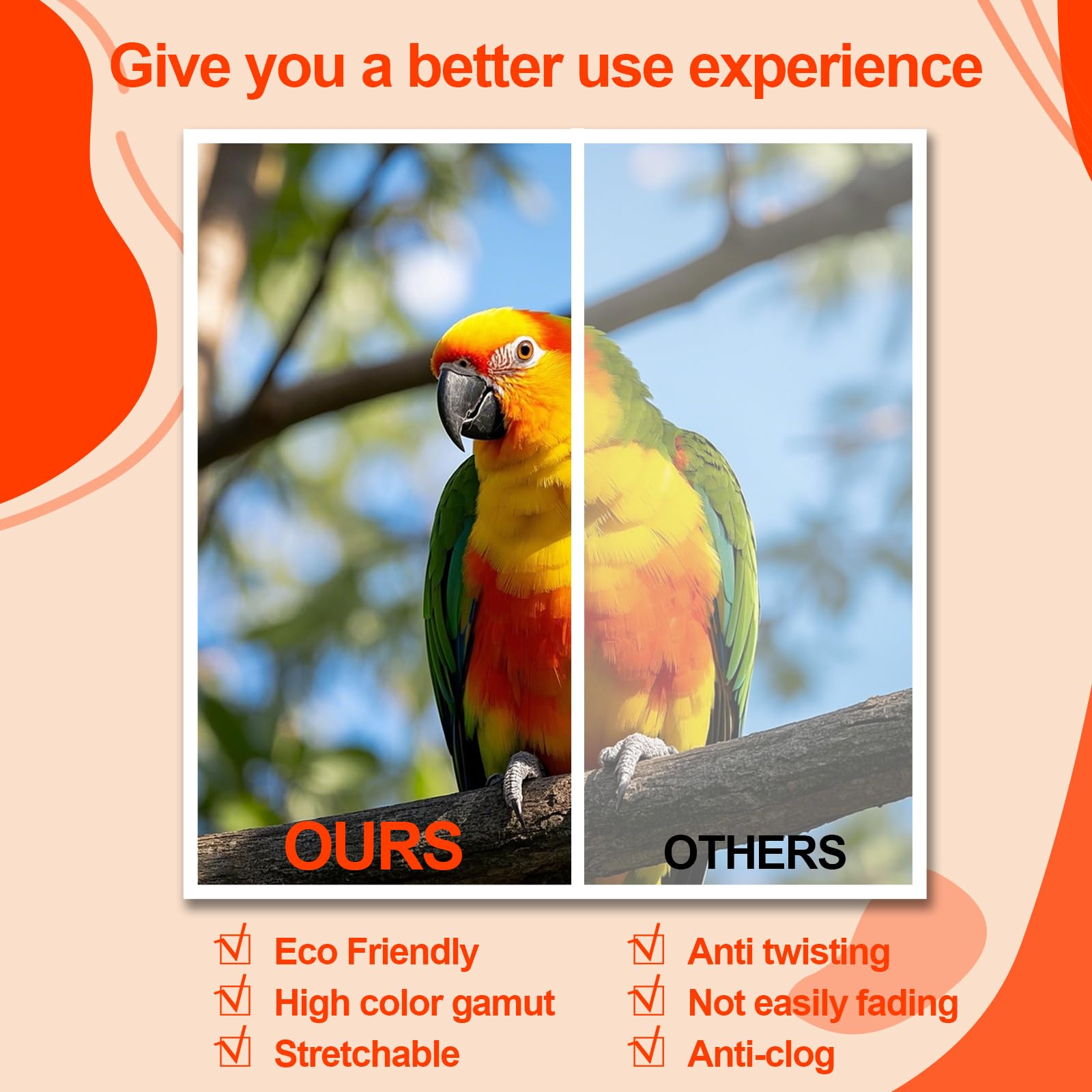 Give you a better use experience

OURS

OTHERS

☑ Eco Friendly
☑ High color gamut
☑ Stretchable

☑ Anti twisting
☑ Not easily fading
☑ Anti-clog